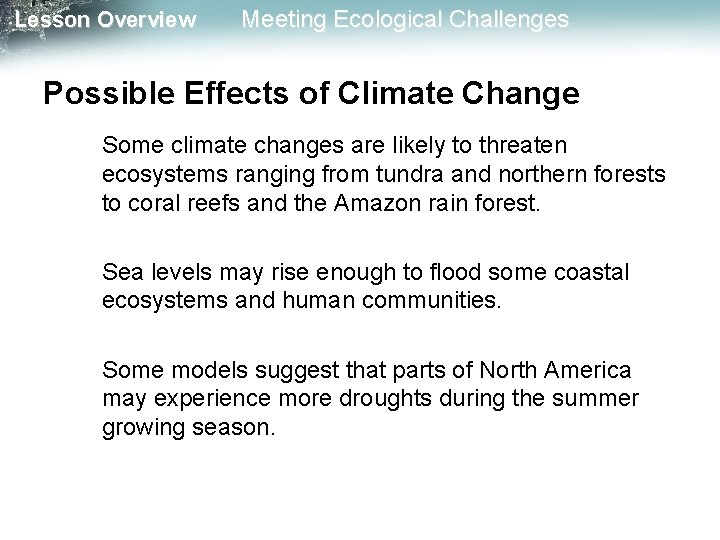 Lesson Overview Meeting Ecological Challenges

Possible Effects of Climate Change

Some climate changes are likely to threaten ecosystems ranging from tundra and northern forests to coral reefs and the Amazon rain forest.

Sea levels may rise enough to flood some coastal ecosystems and human communities.

Some models suggest that parts of North America may experience more droughts during the summer growing season.